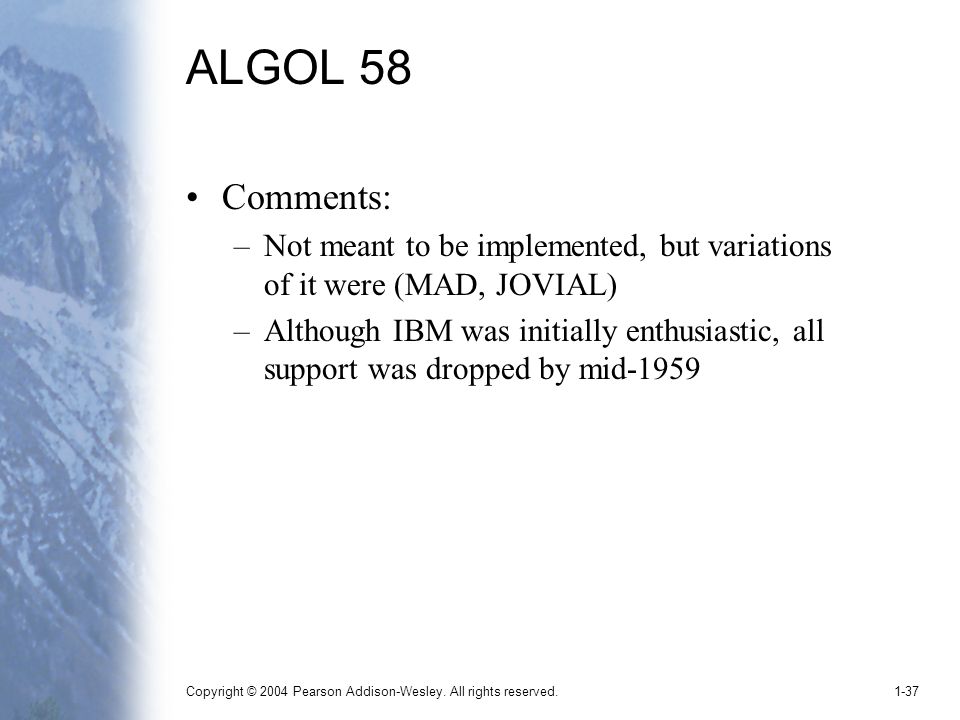 ALGOL 58

• Comments:
 – Not meant to be implemented, but variations of it were (MAD, JOVIAL)
 – Although IBM was initially enthusiastic, all support was dropped by mid-1959

Copyright © 2004 Pearson Addison-Wesley. All rights reserved.

1-37